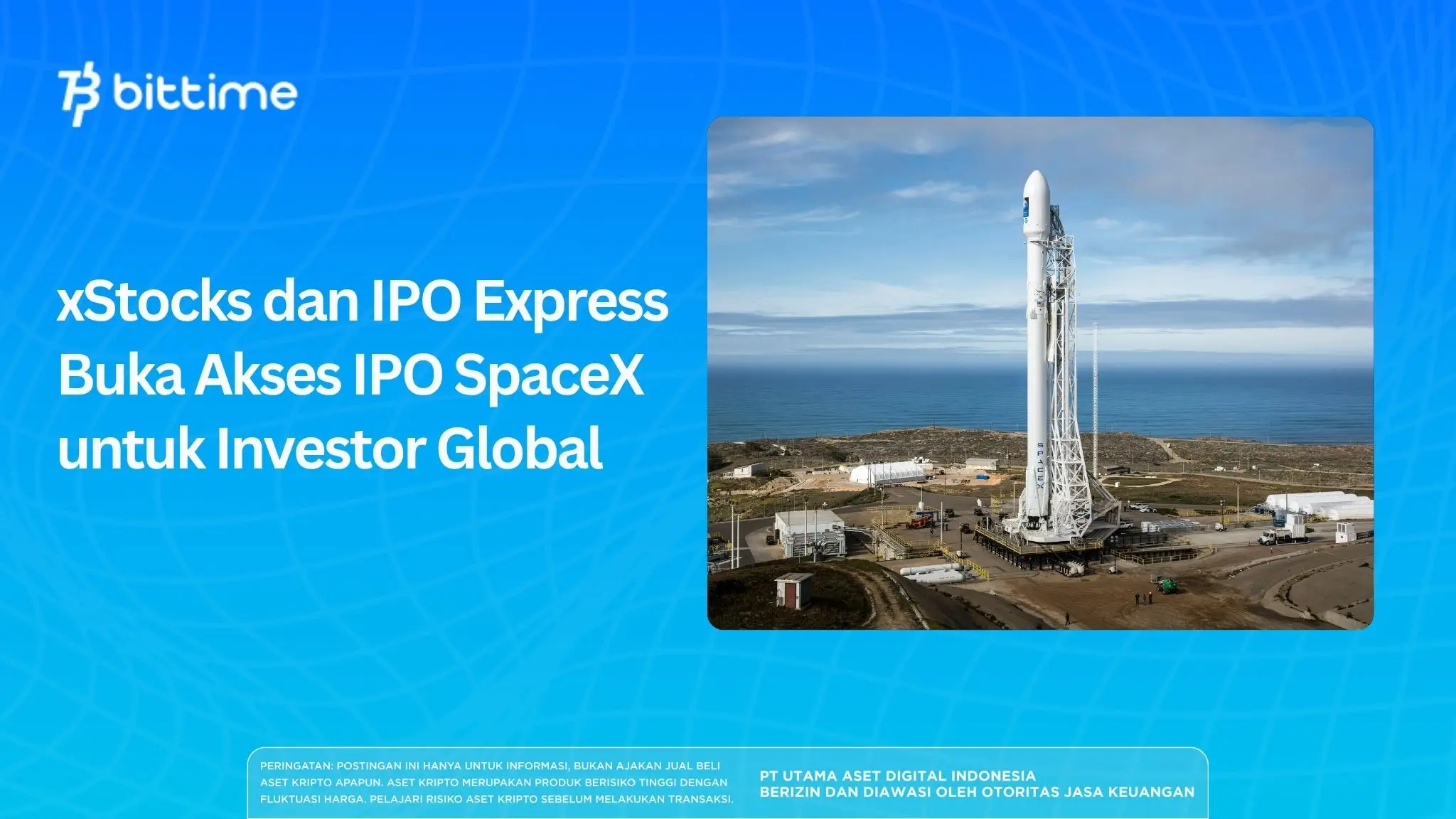 bittime

xStocks dan IPO Express Buka Akses IPO SpaceX untuk Investor Global

SPACEX

PERINGATAN: POSTINGAN INI HANYA UNTUK INFORMASI, BUKAN AJAKAN JUAL BELI ASET KRIPTO APAPUN. ASET KRIPTO MERUPAKAN PRODUK BERISIKO TINGGI DENGAN FLUKTUASI HARGA. PELAJARI RISIKO ASET KRIPTO SEBELUM MELAKUKAN TRANSAKSI.

PT UTAMA ASET DIGITAL INDONESIA
BERIZIN DAN DIAWASI OLEH OTORITAS JASA KEUANGAN